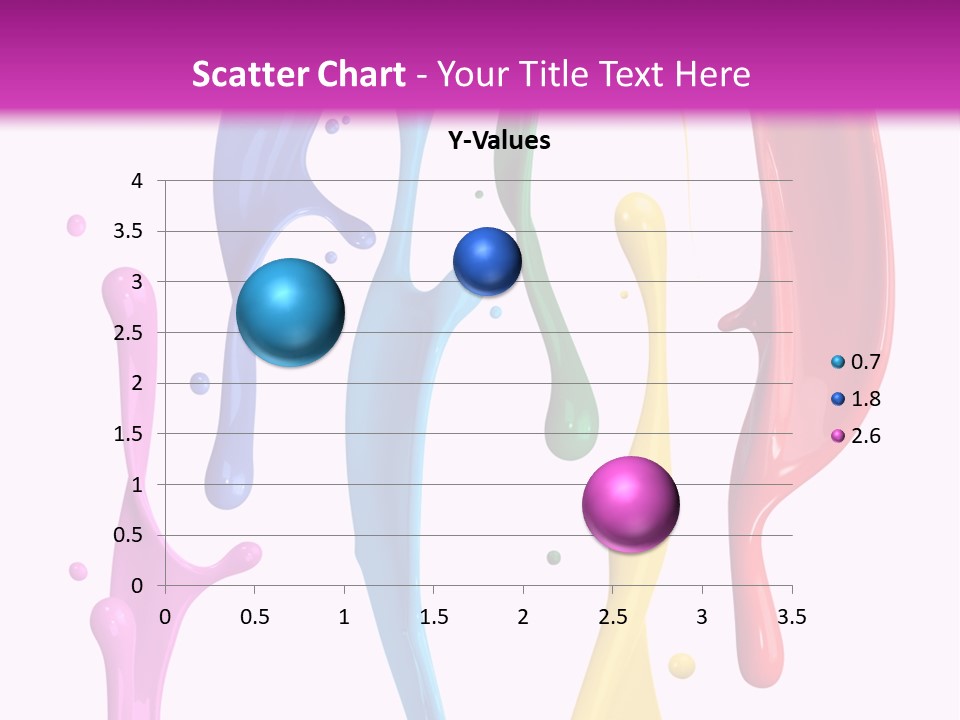 Scatter Chart - Your Title Text Here

Y-Values

4
3.5
3
2.5
2
1.5
1
0.5
0

0 0.5 1 1.5 2 2.5 3 3.5

0.7
1.8
2.6